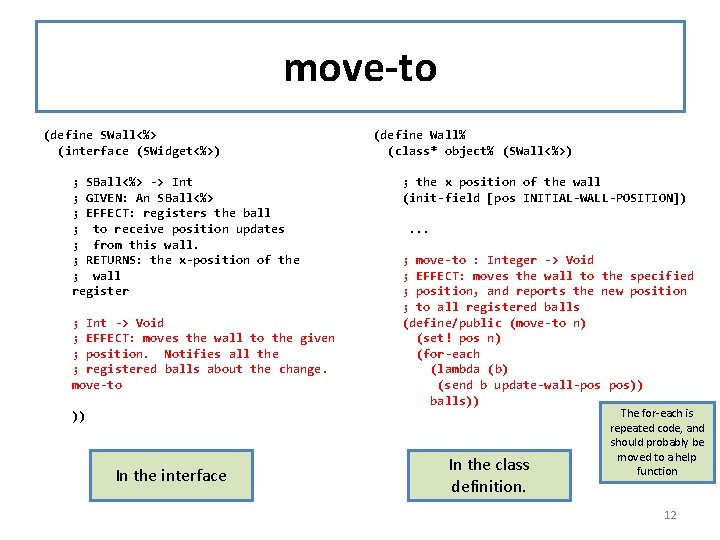 move-to

(define SWall<%>
  (interface (SWidget<%>)

    ; SBall<%> -> Int
    ; GIVEN: An SBall<%>
    ; EFFECT: registers the ball
    ;  to receive position updates
    ;  from this wall.
    ; RETURNS: the x-position of the
    ;  wall
    register

    ; Int -> Void
    ; EFFECT: moves the wall to the given
    ; position.  Notifies all the
    ; registered balls about the change.
    move-to

    ))

In the interface

(define Wall%
  (class* object% (SWall<%>)

    ; the x position of the wall
    (init-field [pos INITIAL-WALL-POSITION])

    ...

    ; move-to : Integer -> Void
    ; EFFECT: moves the wall to the specified
    ; position, and reports the new position
    ; to all registered balls
    (define/public (move-to n)
      (set! pos n)
      (for-each
        (lambda (b)
          (send b update-wall-pos pos))
        balls))

In the class definition.

The for-each is repeated code, and should probably be moved to a help function

12